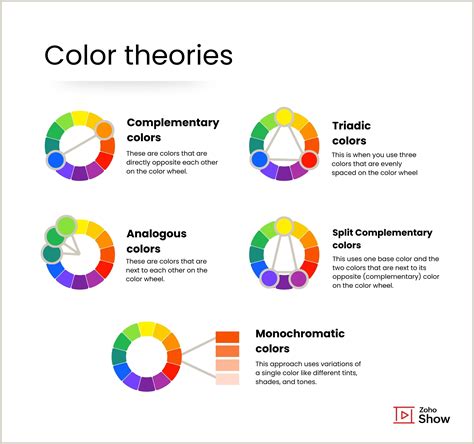 Color theories

Complementary colors
These are colors that are directly opposite each other on the color wheel.

Triadic colors
This is when you use three colors that are evenly spaced on the color wheel

Analogous colors
These are colors that are next to each other on the color wheel.

Split Complementary colors
This uses one base color and the two colors that are next to its opposite (complementary) color on the color wheel.

Monochromatic colors
This approach uses variations of a single color like different tints, shades, and tones.

Zoho Show